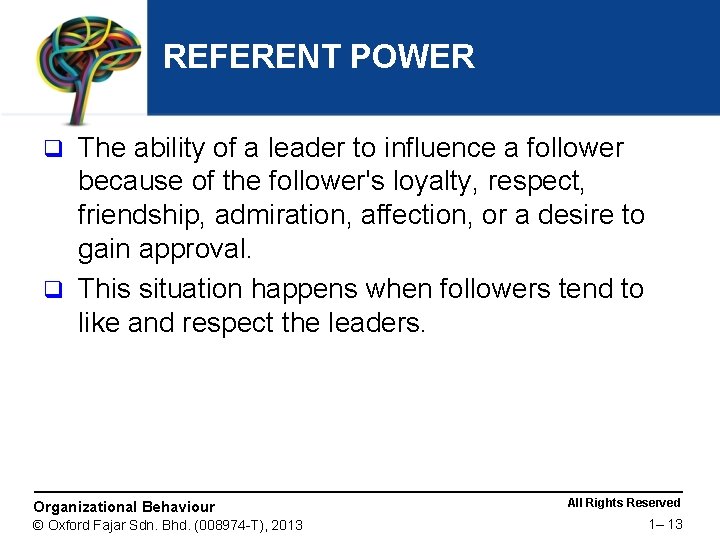 REFERENT POWER

❑ The ability of a leader to influence a follower because of the follower's loyalty, respect, friendship, admiration, affection, or a desire to gain approval.

❑ This situation happens when followers tend to like and respect the leaders.

Organizational Behaviour
© Oxford Fajar Sdn. Bhd. (008974-T), 2013

All Rights Reserved
1– 13